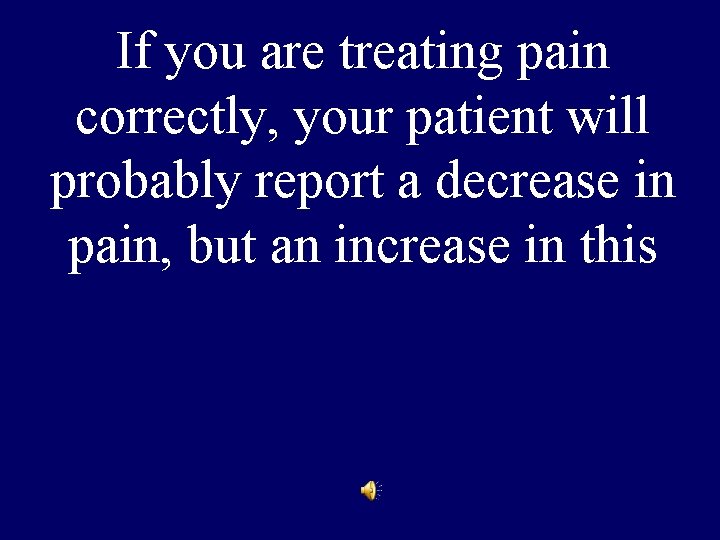 If you are treating pain correctly, your patient will probably report a decrease in pain, but an increase in this